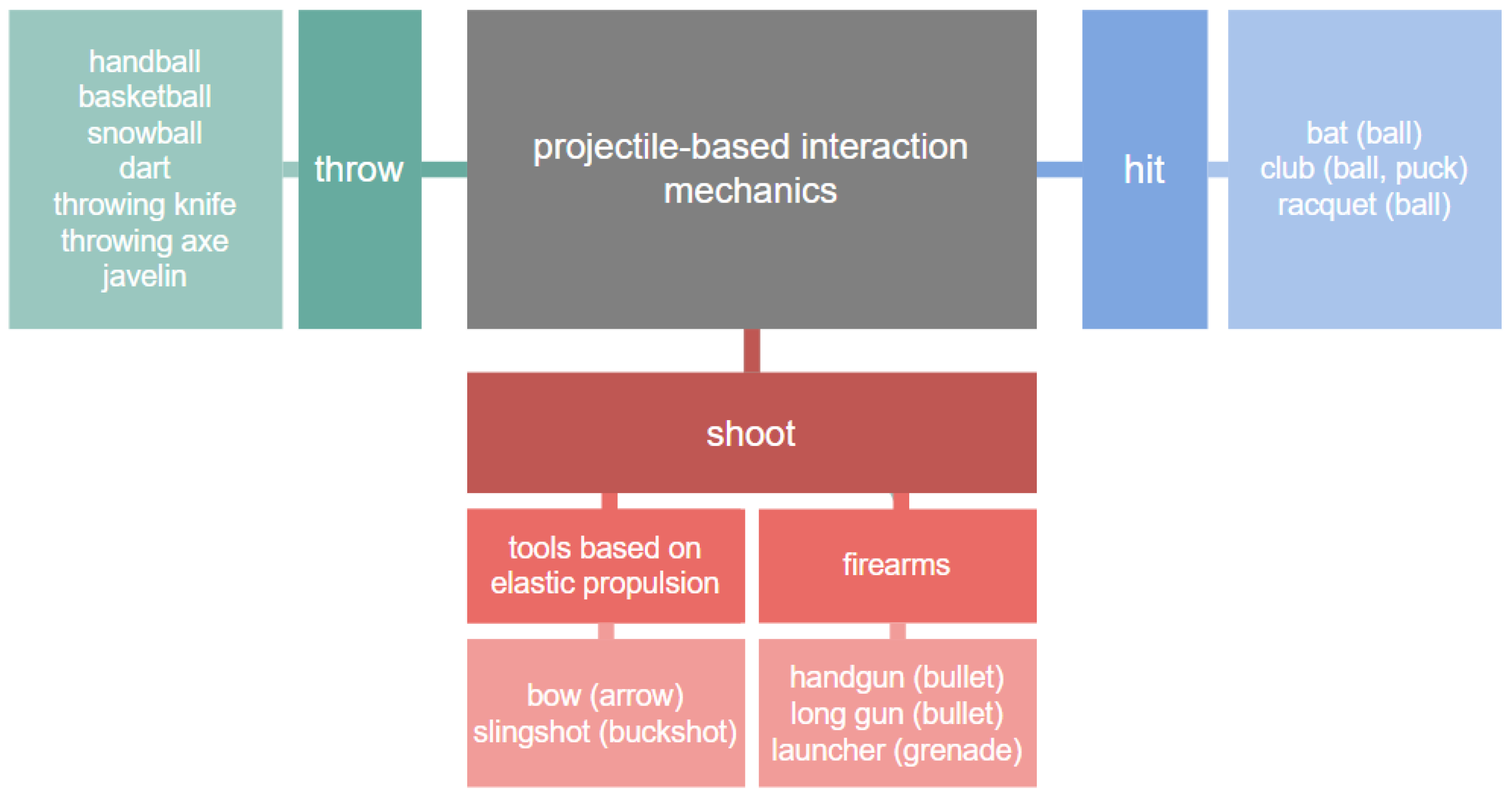 handball
basketball
snowball
dart
throwing knife
throwing axe
javelin

throw

projectile-based interaction mechanics

hit

bat (ball)
club (ball, puck)
racquet (ball)

shoot

tools based on elastic propulsion

firearms

bow (arrow)
slingshot (buckshot)

handgun (bullet)
long gun (bullet)
launcher (grenade)